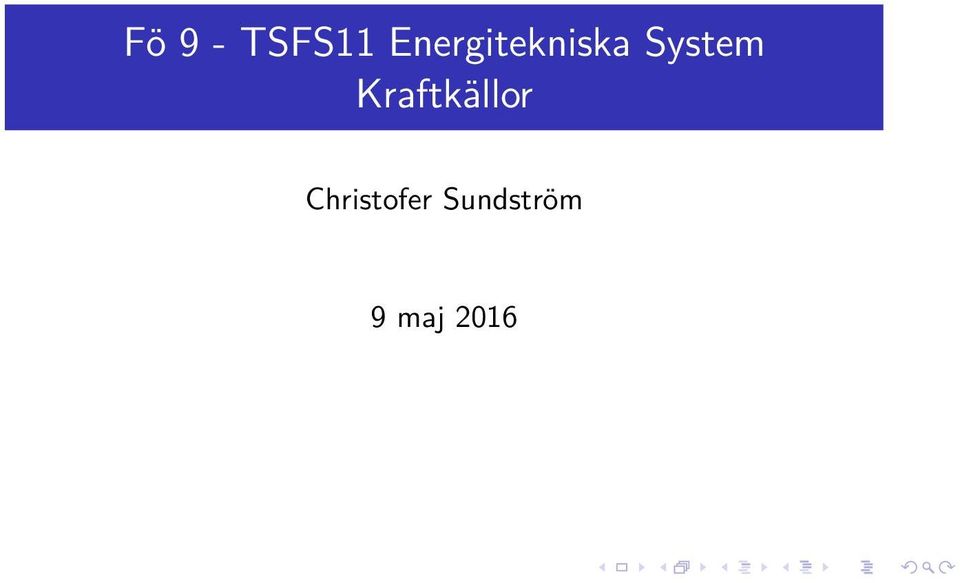 Fö 9 - TSFS11 Energitekniska System
Kraftkällor

Christofer Sundström

9 maj 2016